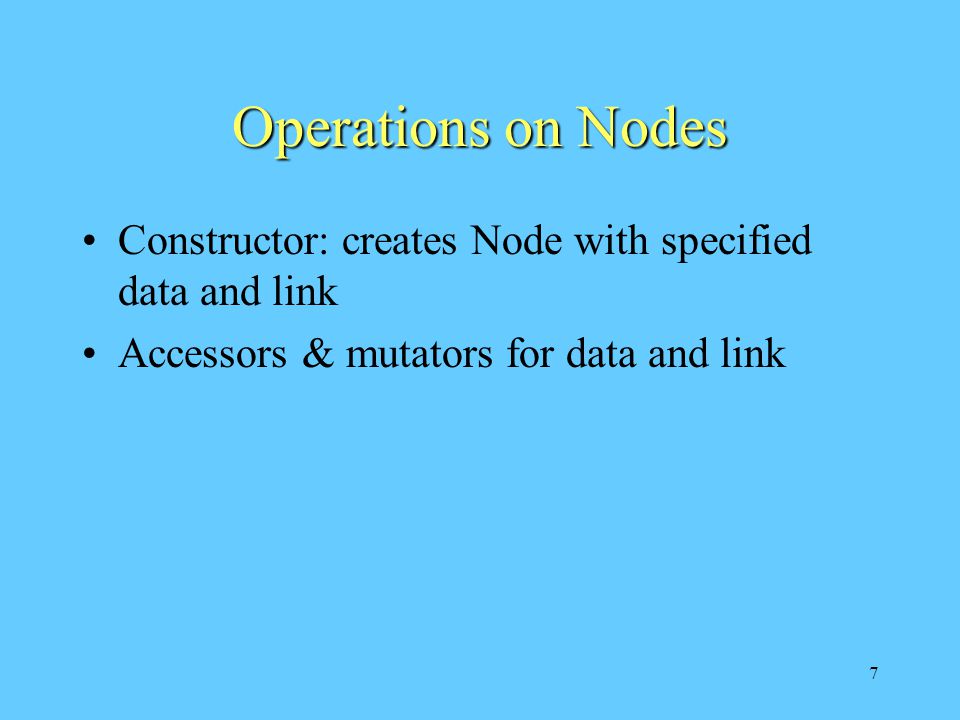 Operations on Nodes

• Constructor: creates Node with specified data and link

• Accessors & mutators for data and link

7